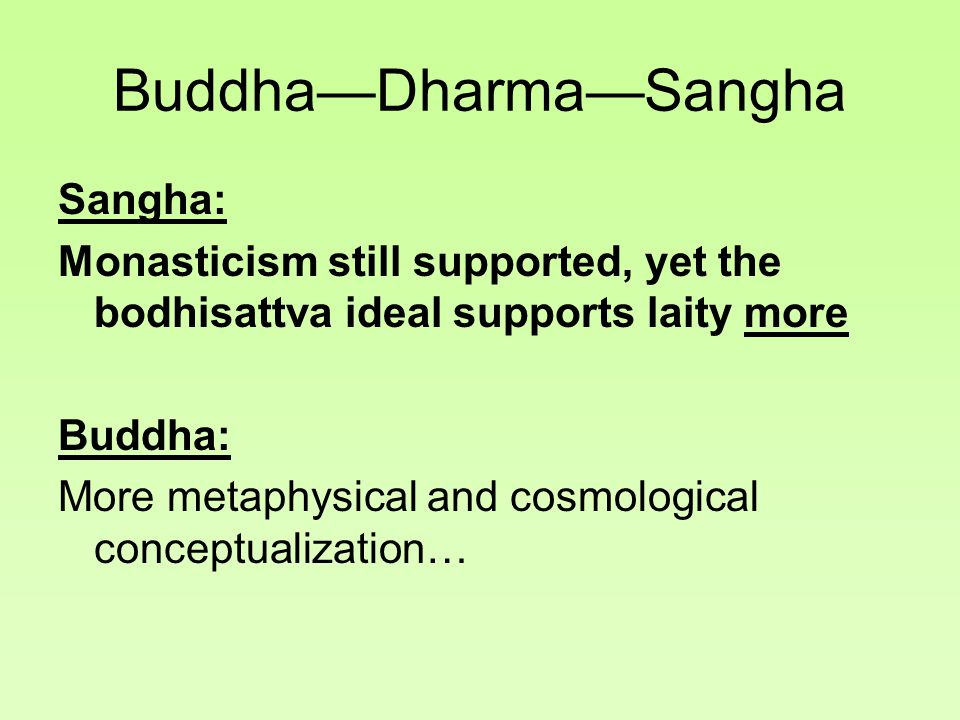 Buddha—Dharma—Sangha

Sangha:

Monasticism still supported, yet the bodhisattva ideal supports laity more

Buddha:

More metaphysical and cosmological conceptualization…